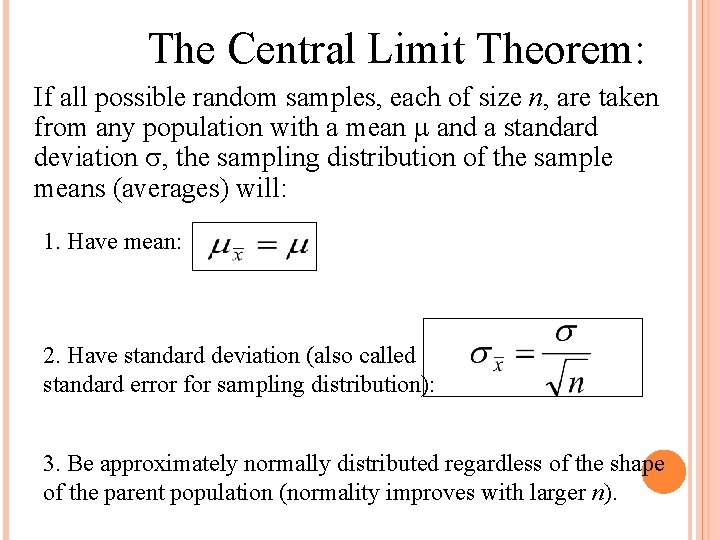 The Central Limit Theorem:

If all possible random samples, each of size $n$, are taken from any population with a mean $\mu$ and a standard deviation $\sigma$, the sampling distribution of the sample means (averages) will:

1. Have mean: $\mu_{\bar{x}} = \mu$

2. Have standard deviation (also called standard error for sampling distribution): $\sigma_{\bar{x}} = \frac{\sigma}{\sqrt{n}}$

3. Be approximately normally distributed regardless of the shape of the parent population (normality improves with larger $n$).